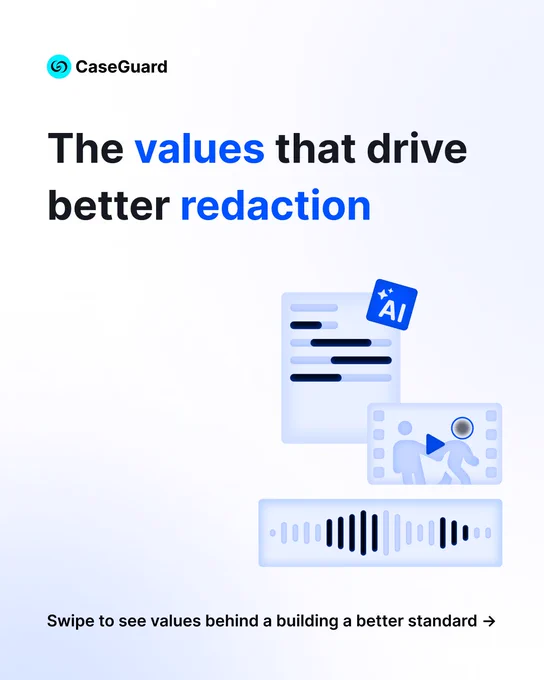 CaseGuard

The values that drive better redaction

AI

Swipe to see values behind a building a better standard →